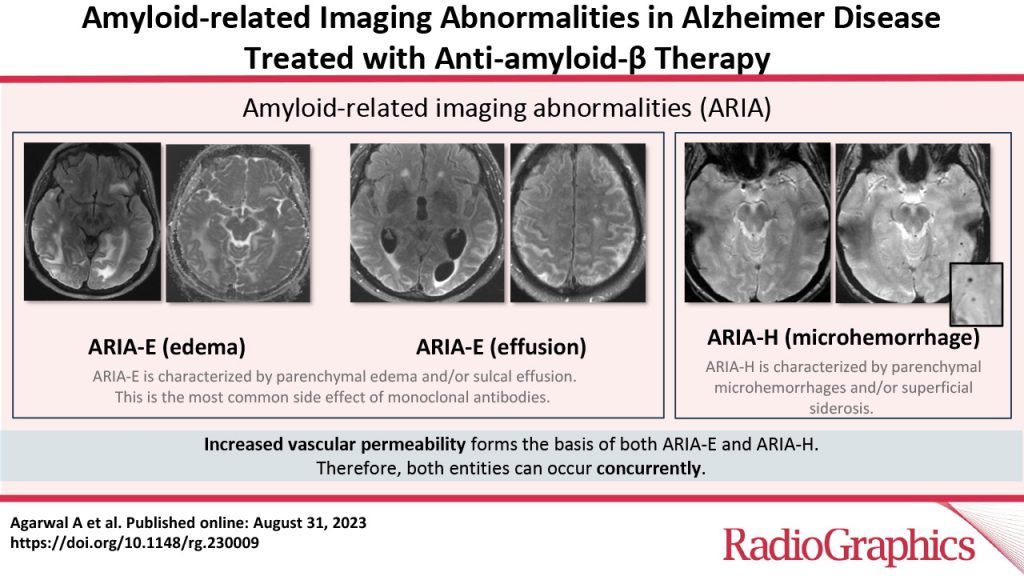 Amyloid-related Imaging Abnormalities in Alzheimer Disease Treated with Anti-amyloid-β Therapy

Amyloid-related imaging abnormalities (ARIA)

ARIA-E (edema)

ARIA-E (effusion)

ARIA-E is characterized by parenchymal edema and/or sulcal effusion. This is the most common side effect of monoclonal antibodies.

ARIA-H (microhemorrhage)

ARIA-H is characterized by parenchymal microhemorrhages and/or superficial siderosis.

Increased vascular permeability forms the basis of both ARIA-E and ARIA-H. Therefore, both entities can occur concurrently.

Agarwal A et al. Published online: August 31, 2023
https://doi.org/10.1148/rg.230009

RadioGraphics